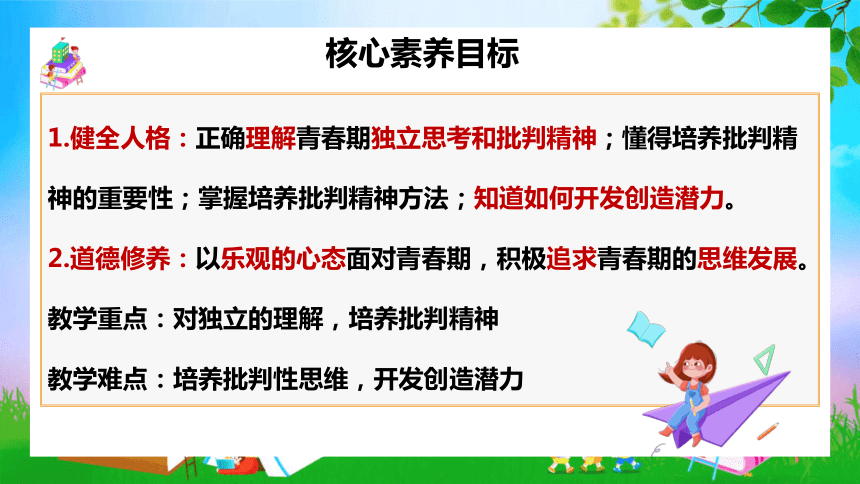 核心素养目标

1.健全人格：正确理解青春期独立思考和批判精神；懂得培养批判精神的重要性；掌握培养批判精神方法；知道如何开发创造潜力。

2.道德修养：以乐观的心态面对青春期，积极追求青春期的思维发展。

教学重点：对独立的理解，培养批判精神

教学难点：培养批判性思维，开发创造潜力